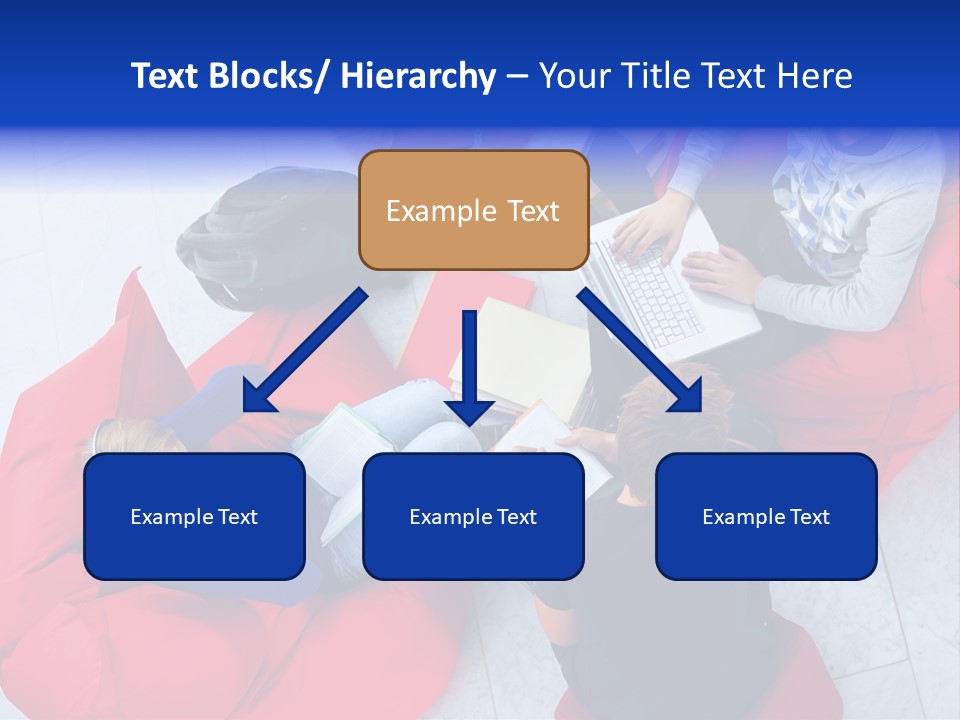 Text Blocks/ Hierarchy – Your Title Text Here

Example Text

Example Text

Example Text

Example Text